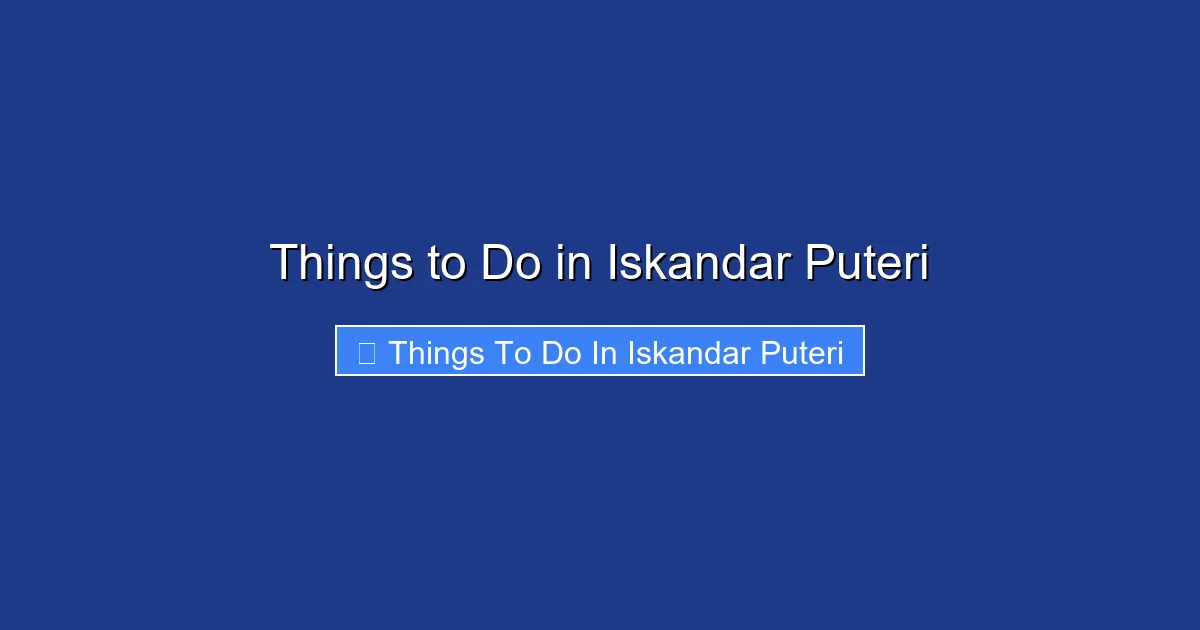 Things to Do in Iskandar Puteri

Things To Do In Iskandar Puteri